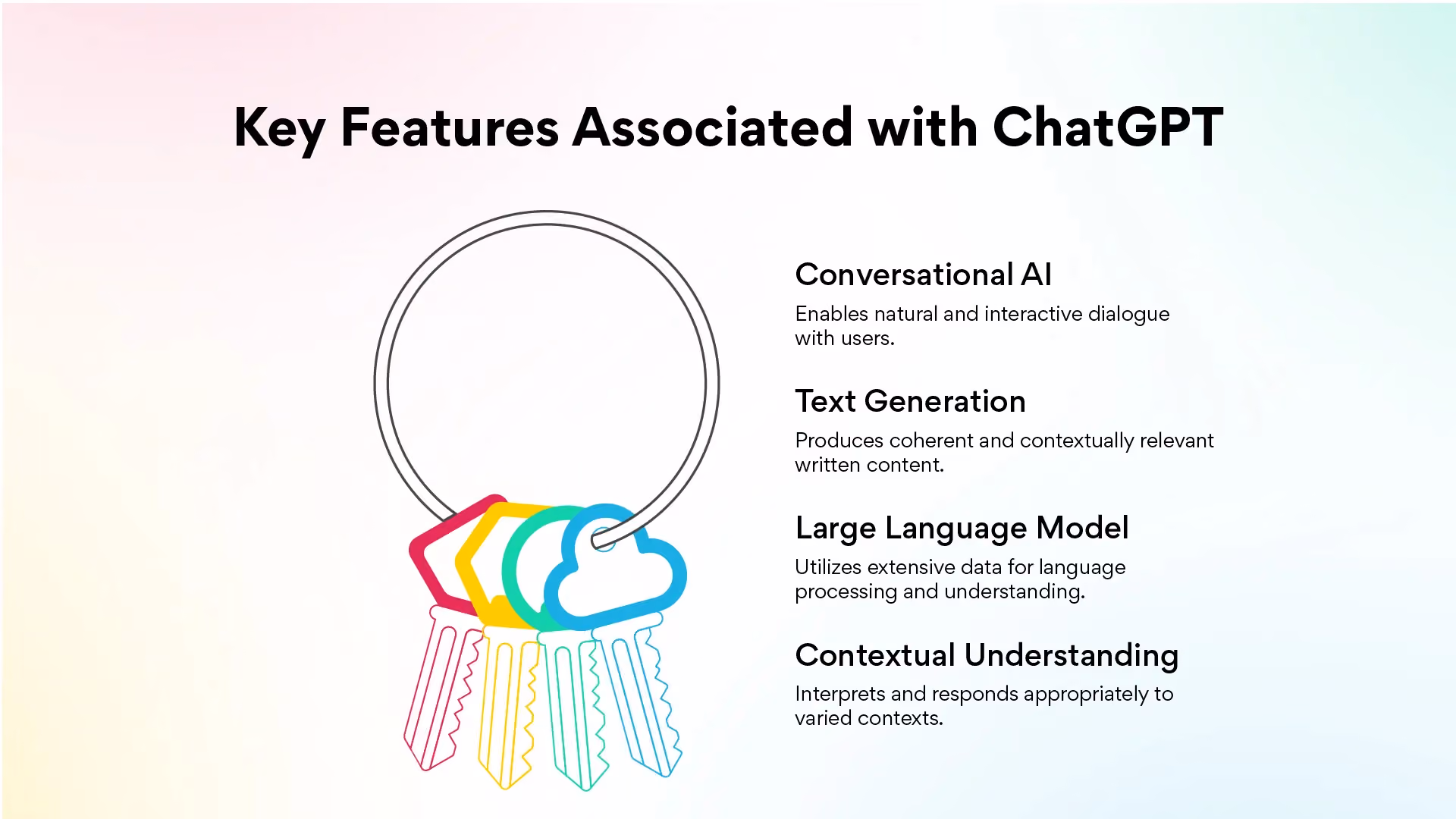 Key Features Associated with ChatGPT

Conversational AI

Enables natural and interactive dialogue with users.

Text Generation

Produces coherent and contextually relevant written content.

Large Language Model

Utilizes extensive data for language processing and understanding.

Contextual Understanding

Interprets and responds appropriately to varied contexts.